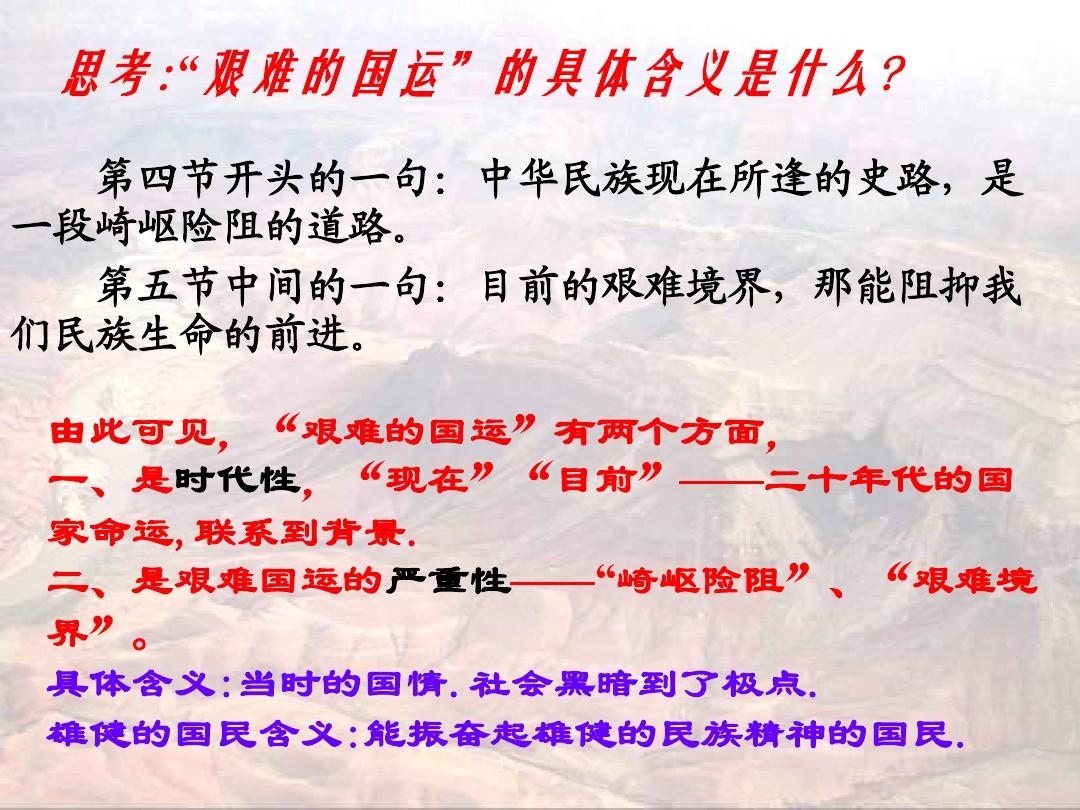 思考:“艰难的国运”的具体含义是什么?

第四节开头的一句：中华民族现在所逢的史路，是一段崎岖险阻的道路。

第五节中间的一句：目前的艰难境界，那能阻抑我们民族生命的前进。

由此可见，“艰难的国运”有两个方面，
一、是时代性，“现在”“目前”——二十年代的国家命运,联系到背景.
二、是艰难国运的严重性——“崎岖险阻”、“艰难境界”。
具体含义:当时的国情.社会黑暗到了极点.
雄健的国民含义:能振奋起雄健的民族精神的国民.